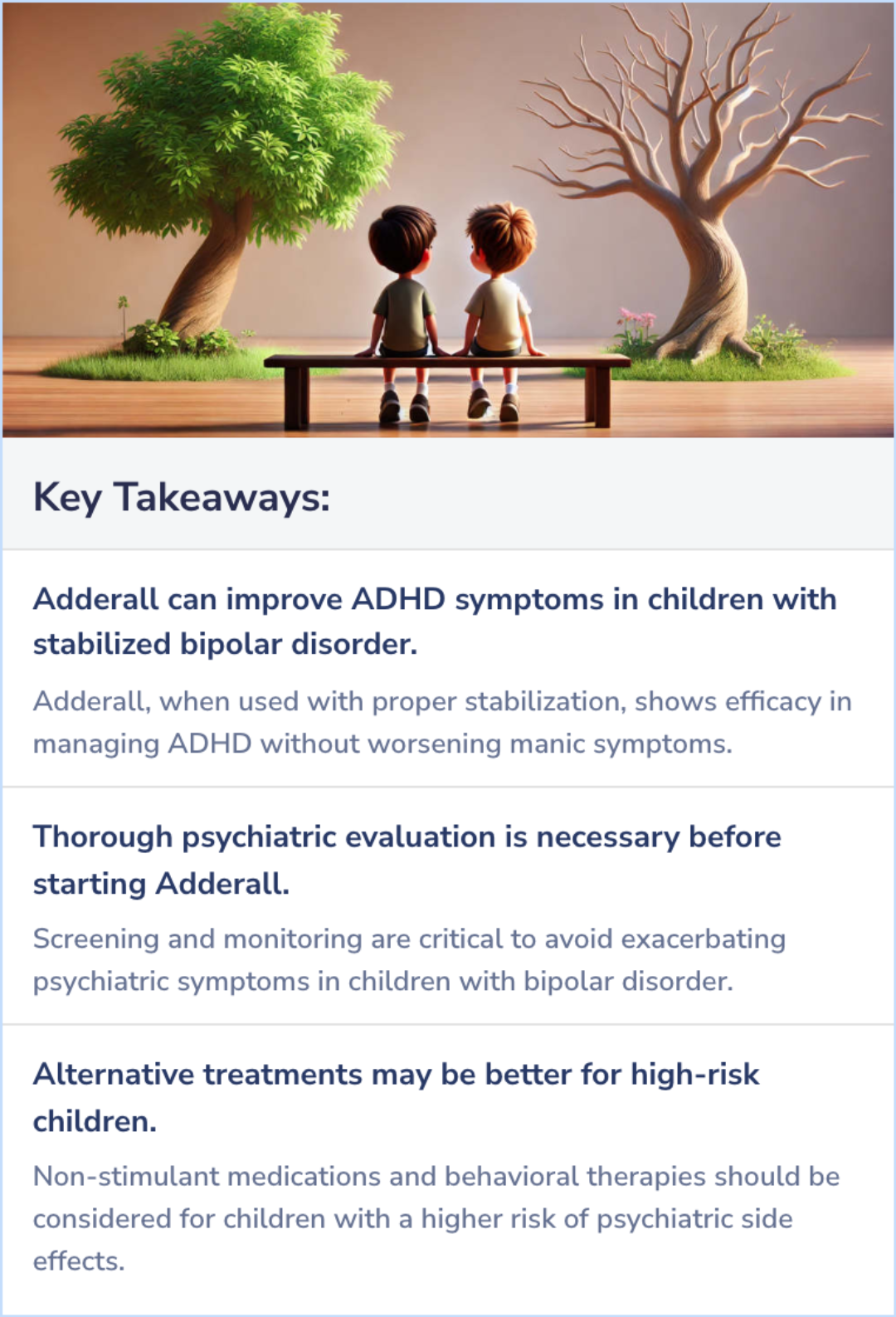 Key Takeaways:

Adderall can improve ADHD symptoms in children with stabilized bipolar disorder.

Adderall, when used with proper stabilization, shows efficacy in managing ADHD without worsening manic symptoms.

Thorough psychiatric evaluation is necessary before starting Adderall.

Screening and monitoring are critical to avoid exacerbating psychiatric symptoms in children with bipolar disorder.

Alternative treatments may be better for high-risk children.

Non-stimulant medications and behavioral therapies should be considered for children with a higher risk of psychiatric side effects.